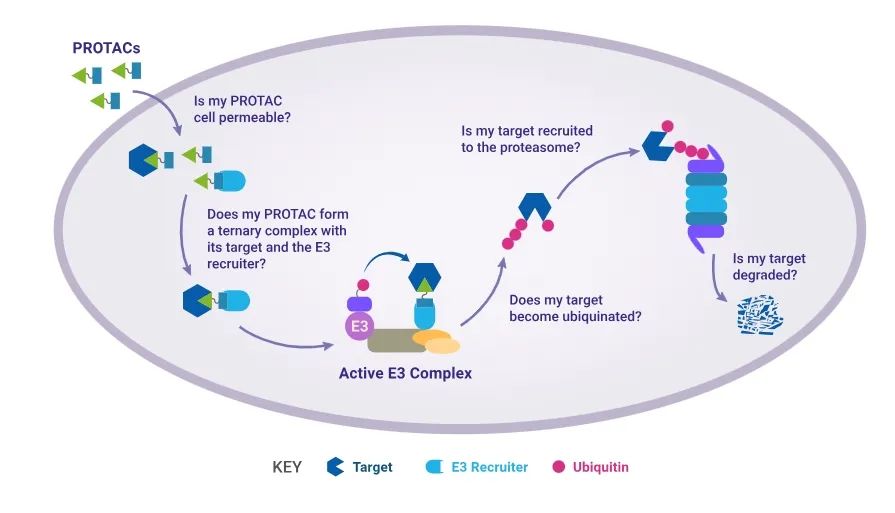 PROTACs

Is my PROTAC cell permeable?

Does my PROTAC form a ternary complex with its target and the E3 recruiter?

E3

Active E3 Complex

Does my target become ubiquinated?

Is my target recruited to the proteasome?

Is my target degraded?

KEY Target E3 Recruiter Ubiquitin